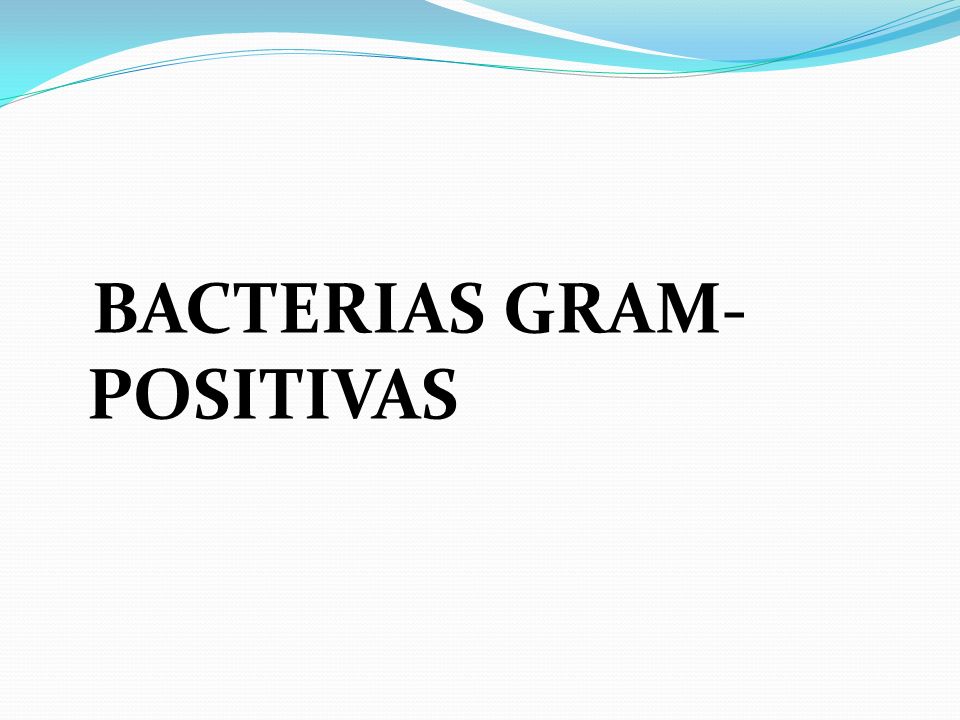 BACTERIAS GRAM-POSITIVAS